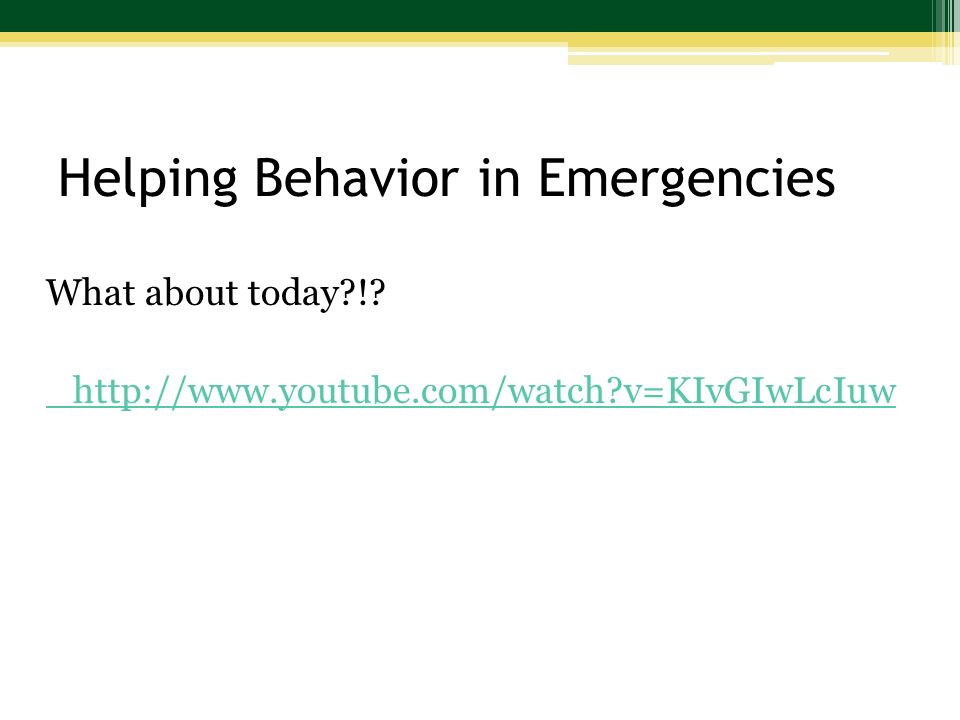 Helping Behavior in Emergencies

What about today?!?

http://www.youtube.com/watch?v=KIvGIwLcIuw